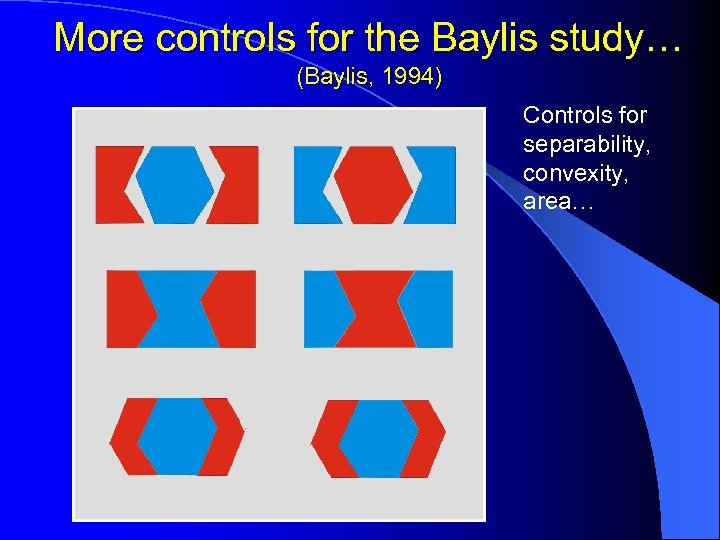 More controls for the Baylis study…
(Baylis, 1994)

Controls for separability, convexity, area…